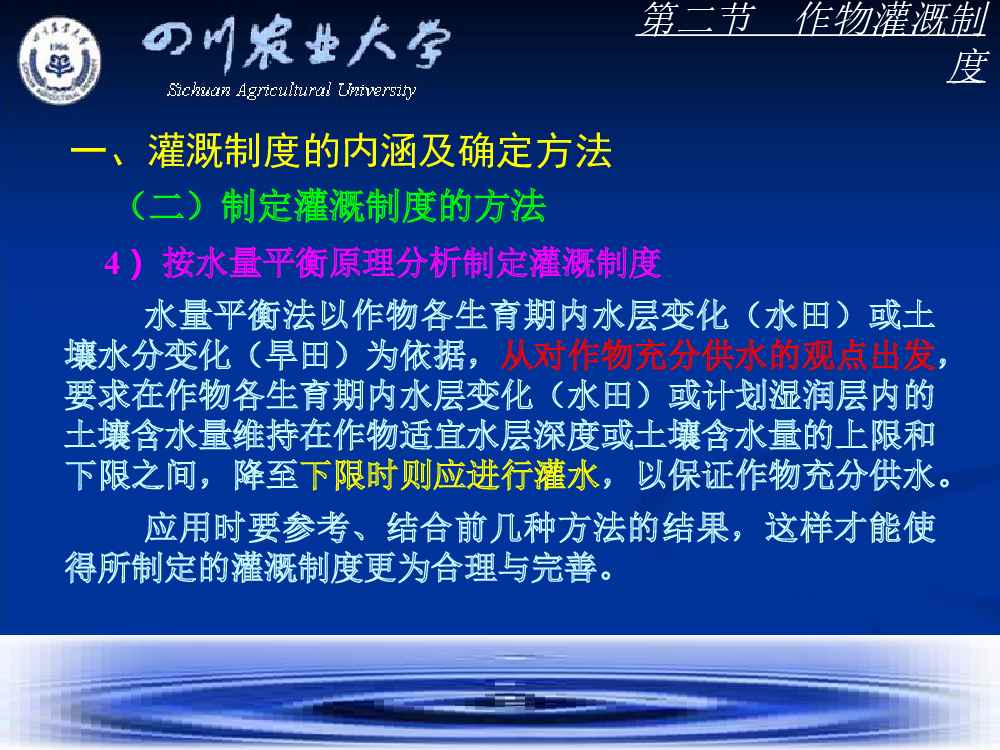 四川农业大学
Sichuan Agricultural University

第二节　作物灌溉制度

一、灌溉制度的内涵及确定方法

（二）制定灌溉制度的方法

4）按水量平衡原理分析制定灌溉制度

水量平衡法以作物各生育期内水层变化（水田）或土壤水分变化（旱田）为依据，从对作物充分供水的观点出发，要求在作物各生育期内水层变化（水田）或计划湿润层内的土壤含水量维持在作物适宜水层深度或土壤含水量的上限和下限之间，降至下限时则应进行灌水，以保证作物充分供水。

应用时要参考、结合前几种方法的结果，这样才能使得所制定的灌溉制度更为合理与完善。